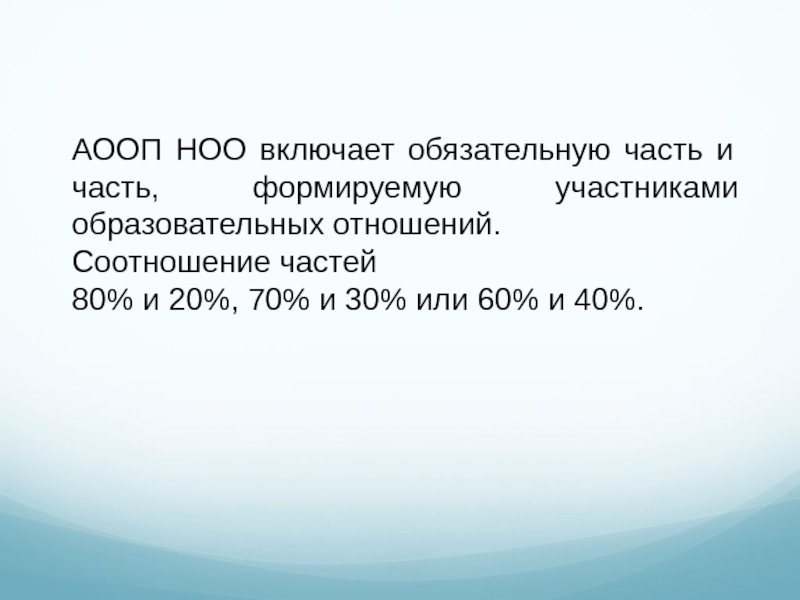 АООП НОО включает обязательную часть и часть, формируемую участниками образовательных отношений.
Соотношение частей
80% и 20%, 70% и 30% или 60% и 40%.